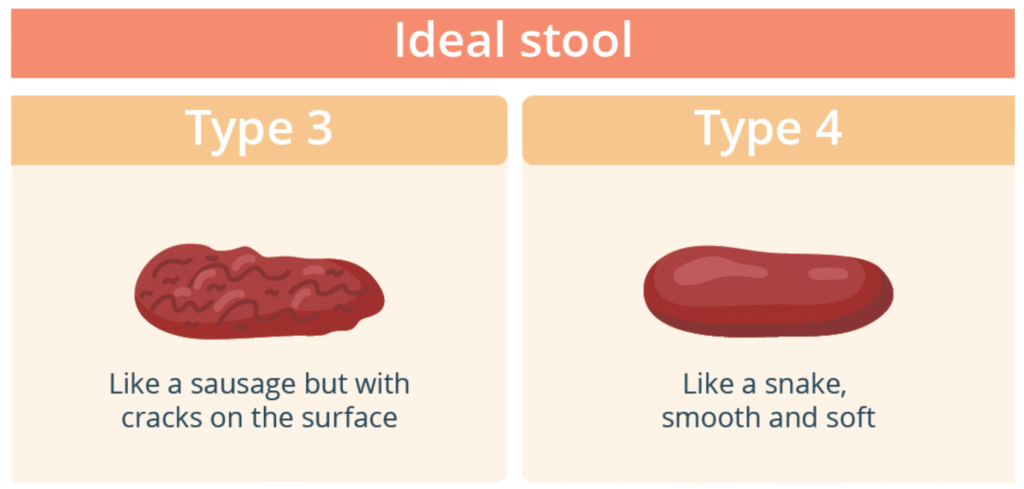 Ideal stool

Type 3

Like a sausage but with cracks on the surface

Type 4

Like a snake, smooth and soft